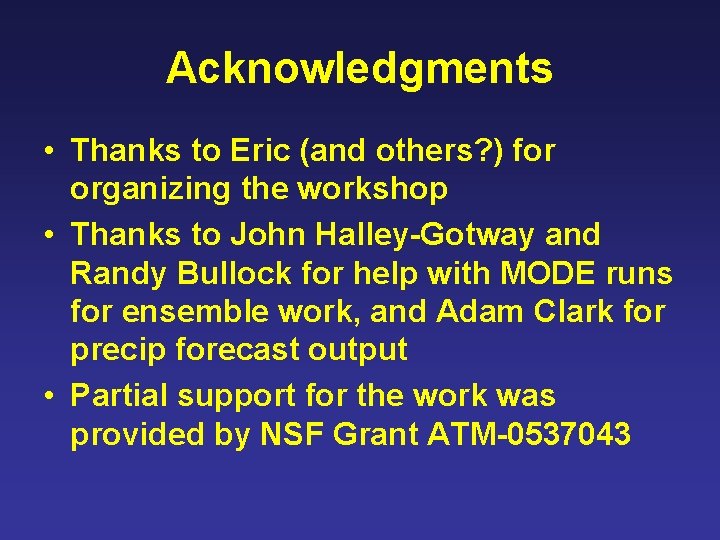 Acknowledgments

• Thanks to Eric (and others?) for organizing the workshop

• Thanks to John Halley-Gotway and Randy Bullock for help with MODE runs for ensemble work, and Adam Clark for precip forecast output

• Partial support for the work was provided by NSF Grant ATM-0537043